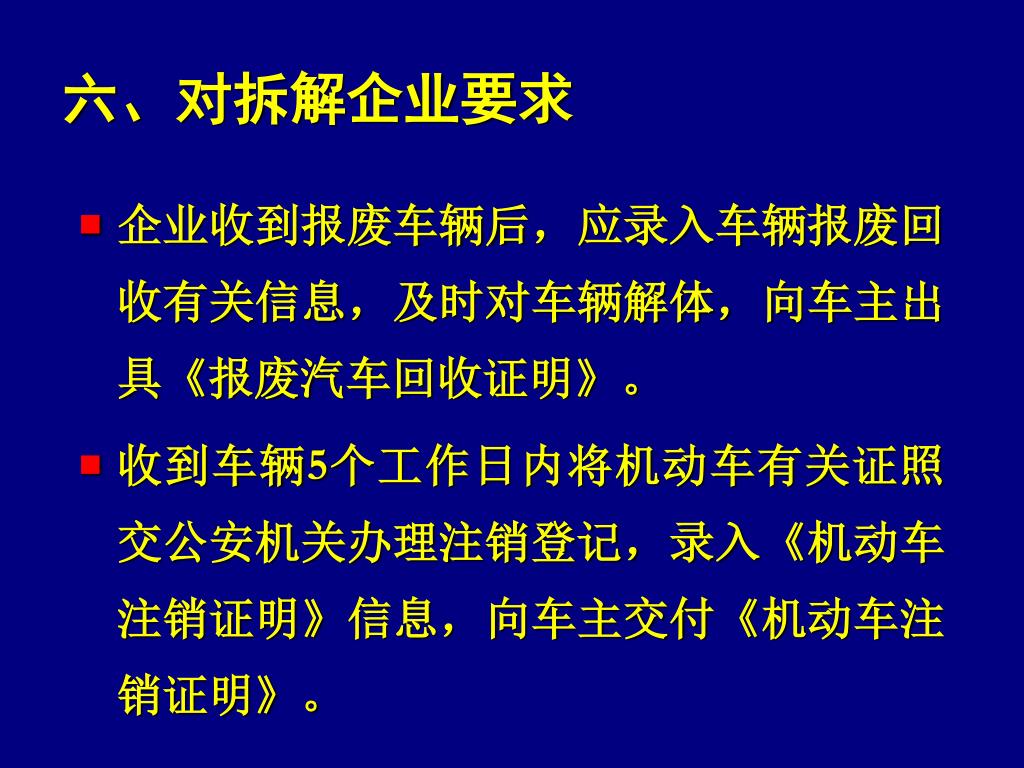 六、对拆解企业要求

企业收到报废车辆后，应录入车辆报废回收有关信息，及时对车辆解体，向车主出具《报废汽车回收证明》。

收到车辆5个工作日内将机动车有关证照交公安机关办理注销登记，录入《机动车注销证明》信息，向车主交付《机动车注销证明》。